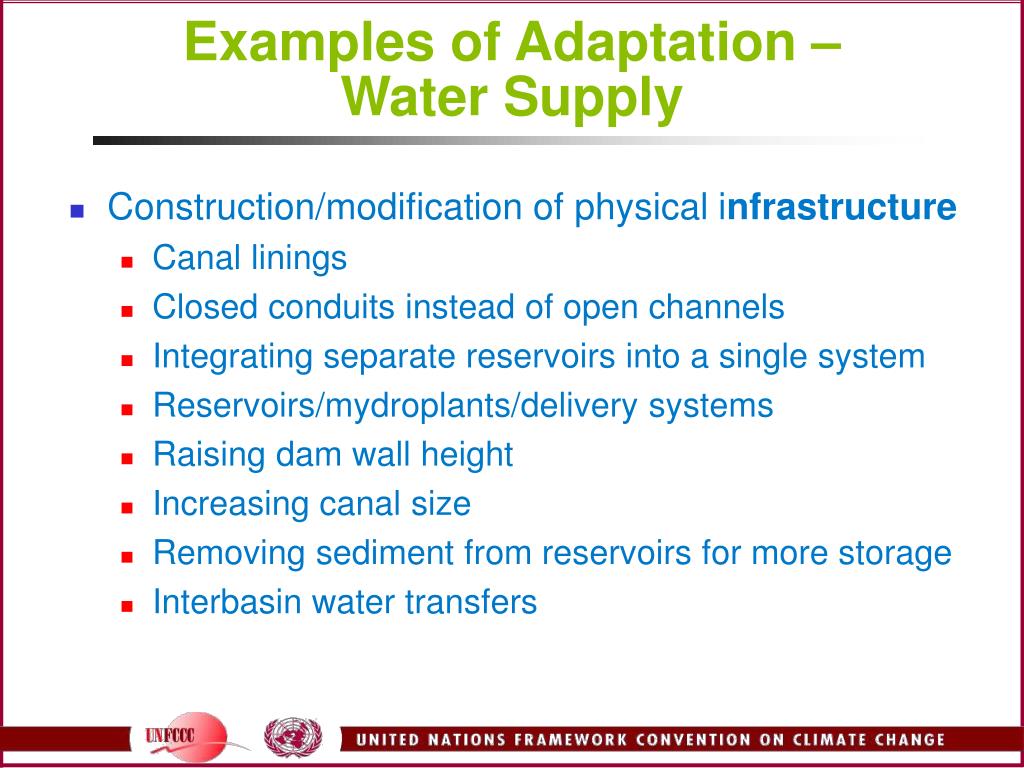 Examples of Adaptation – Water Supply

Construction/modification of physical infrastructure
Canal linings
Closed conduits instead of open channels
Integrating separate reservoirs into a single system
Reservoirs/mydroplants/delivery systems
Raising dam wall height
Increasing canal size
Removing sediment from reservoirs for more storage
Interbasin water transfers

UNFCCC
UNITED NATIONS FRAMEWORK CONVENTION ON CLIMATE CHANGE